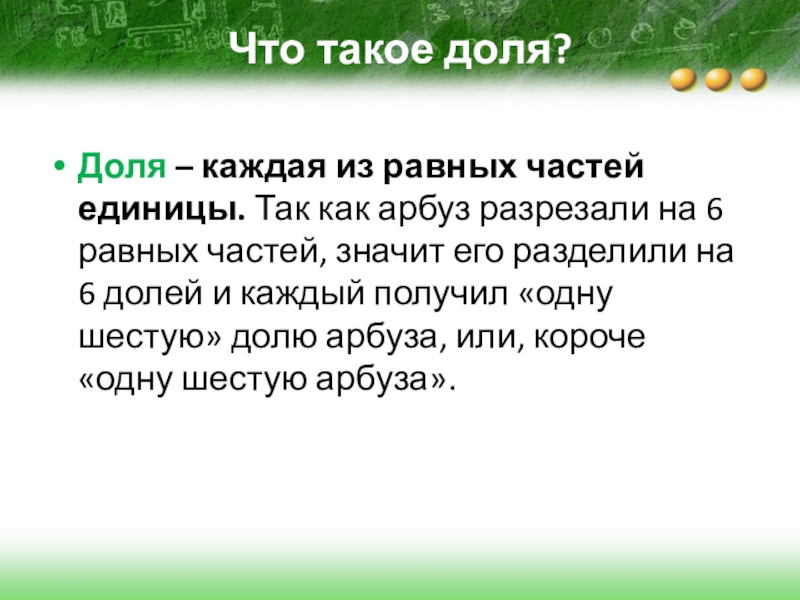 Что такое доля?

• Доля – каждая из равных частей единицы. Так как арбуз разрезали на 6 равных частей, значит его разделили на 6 долей и каждый получил «одну шестую» долю арбуза, или, короче «одну шестую арбуза».